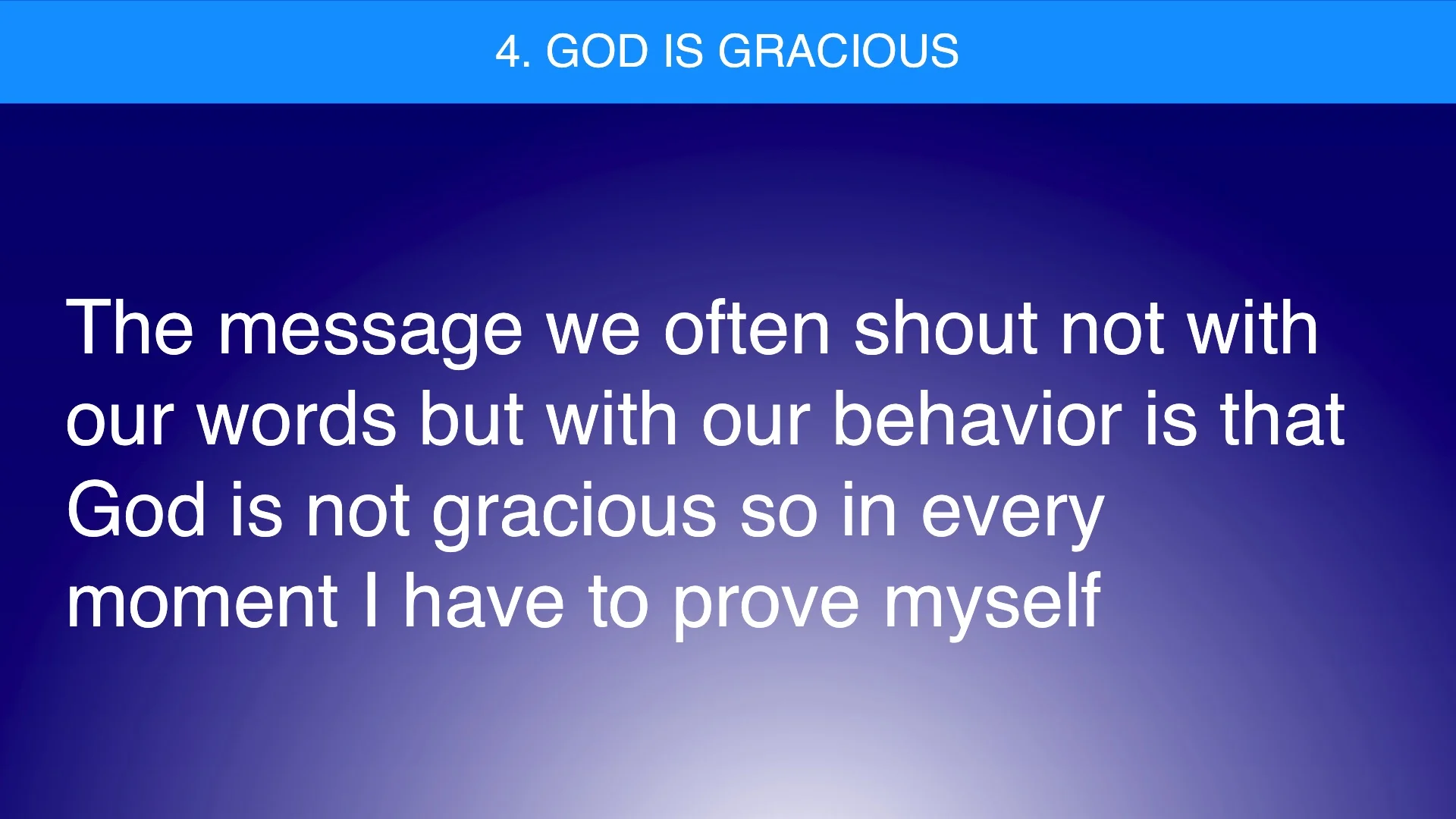 4. GOD IS GRACIOUS

The message we often shout not with our words but with our behavior is that God is not gracious so in every moment I have to prove myself